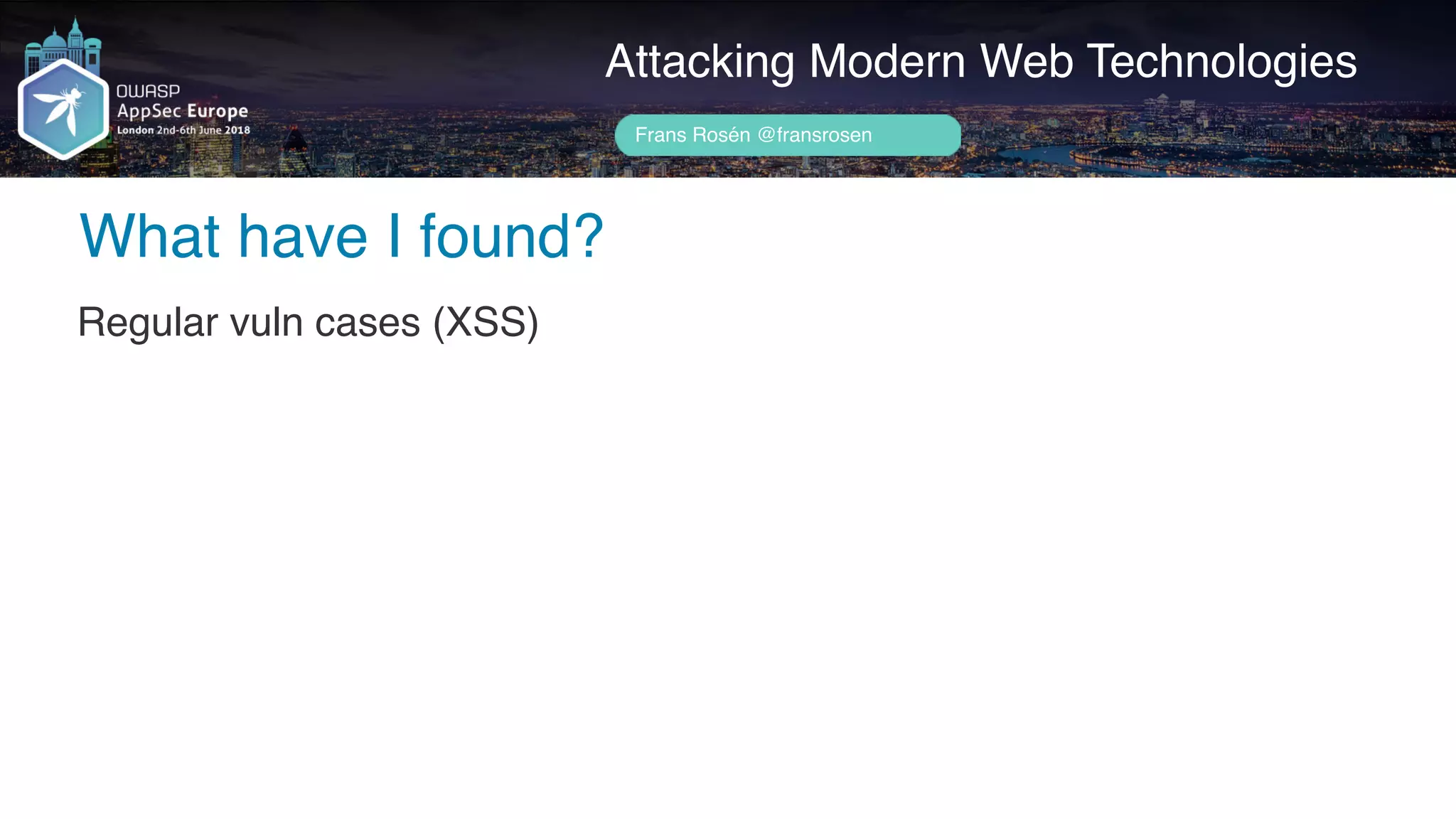 OWASP
AppSec Europe
London 2nd-6th June 2018

Attacking Modern Web Technologies

Frans Rosén @fransrosen

What have I found?

Regular vuln cases (XSS)